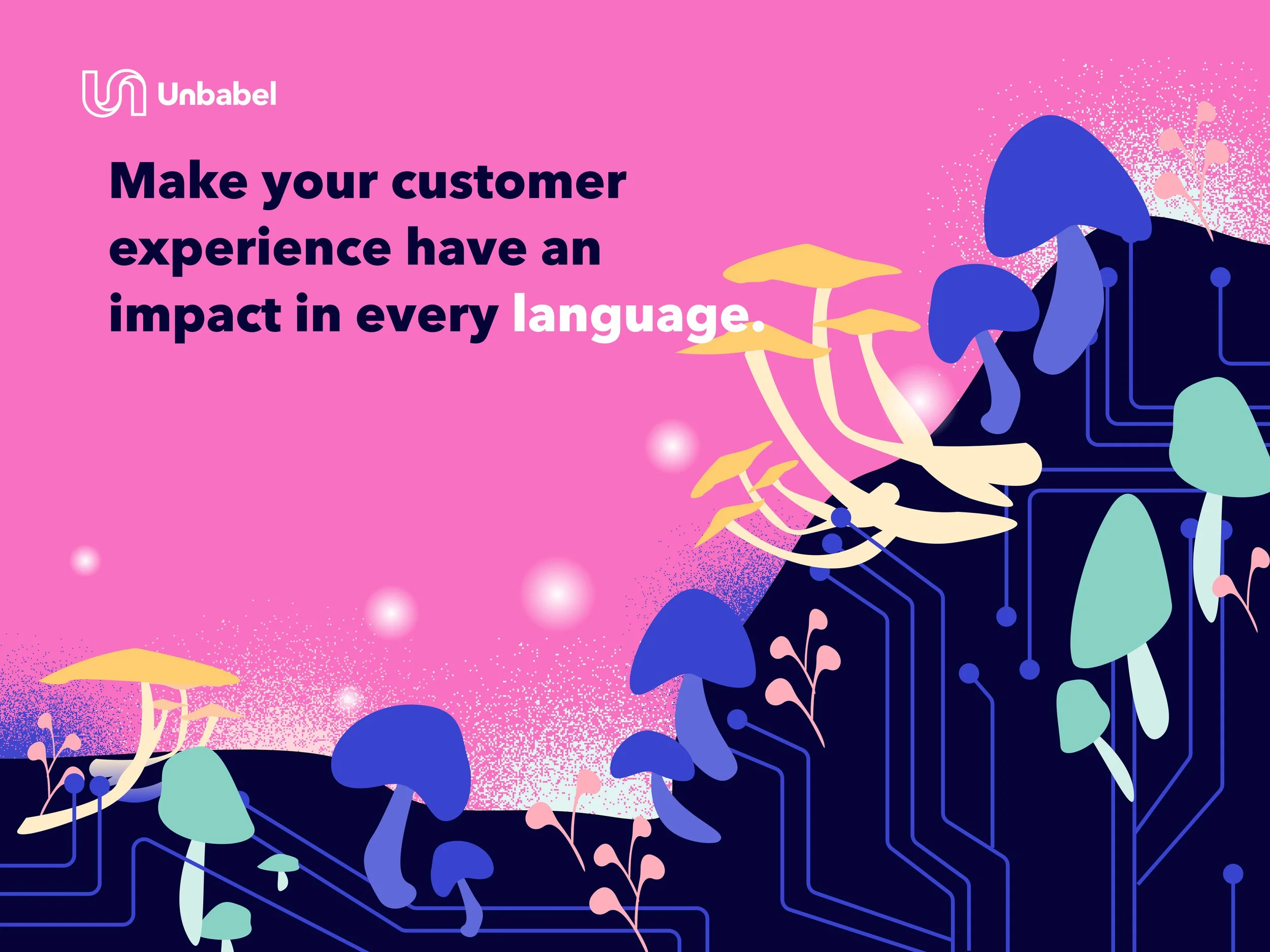 Unbabel

Make your customer experience have an impact in every language.